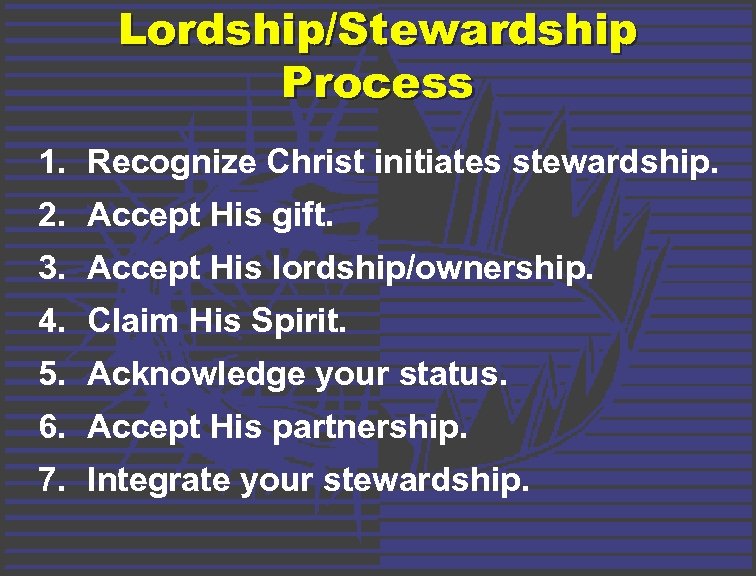 Lordship/Stewardship Process

1. Recognize Christ initiates stewardship.
2. Accept His gift.
3. Accept His lordship/ownership.
4. Claim His Spirit.
5. Acknowledge your status.
6. Accept His partnership.
7. Integrate your stewardship.